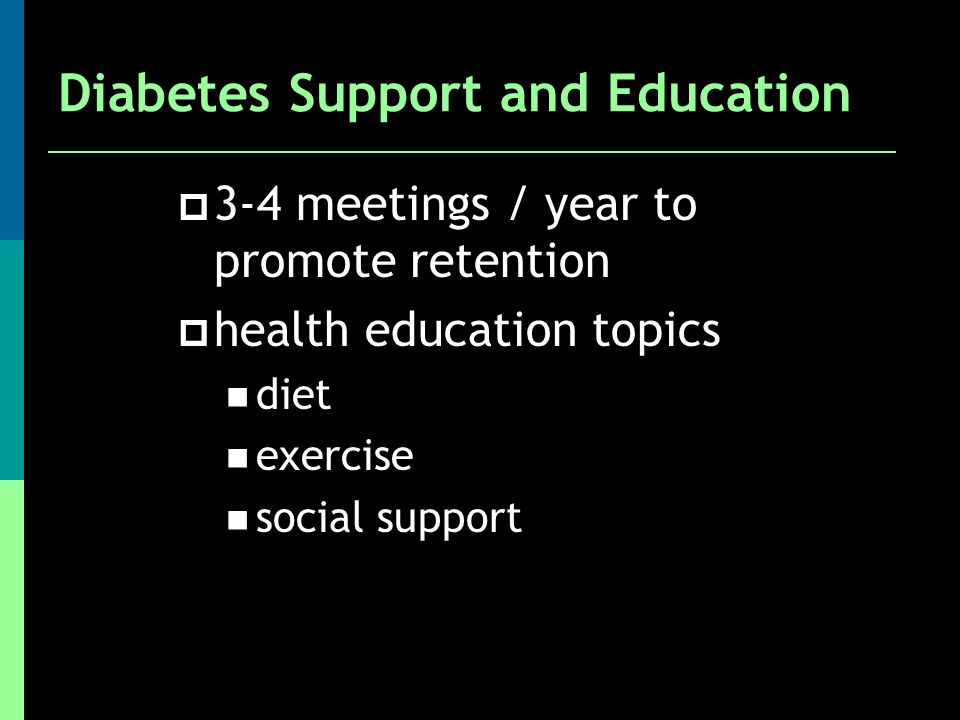 Diabetes Support and Education

- 3-4 meetings / year to promote retention
- health education topics
  - diet
  - exercise
  - social support